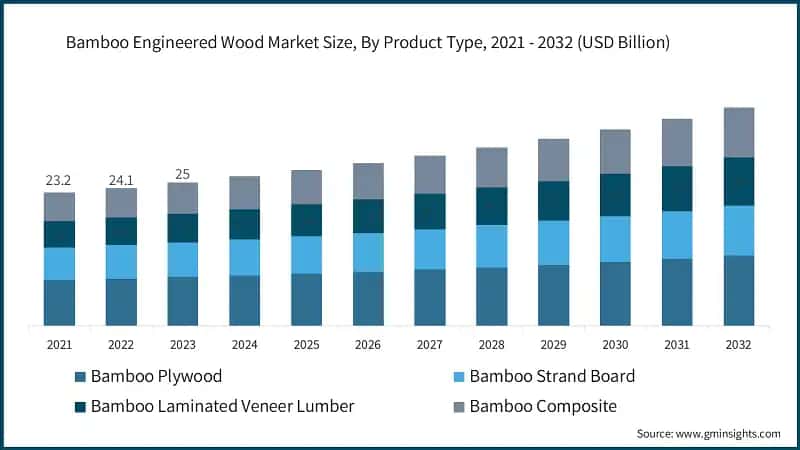 Bamboo Engineered Wood Market Size, By Product Type, 2021 - 2032 (USD Billion)

23.2
24.1
25

2021
2022
2023
2024
2025
2026
2027
2028
2029
2030
2031
2032

Bamboo Plywood
Bamboo Strand Board
Bamboo Laminated Veneer Lumber
Bamboo Composite

Source: www.gminsights.com